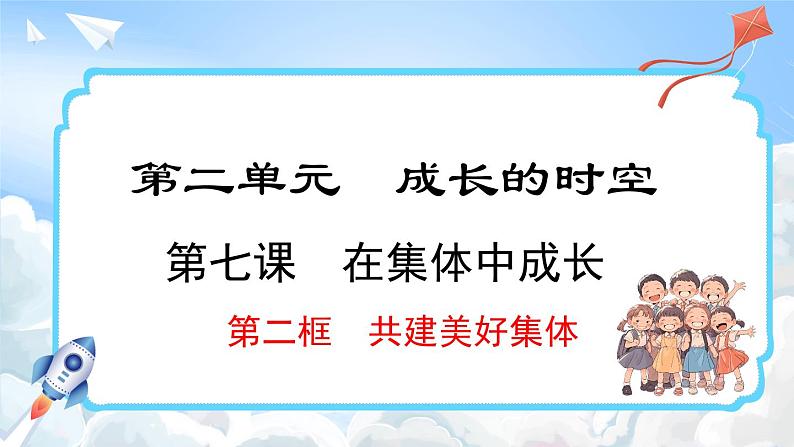 第二单元　成长的时空

第七课　在集体中成长

第二框　共建美好集体